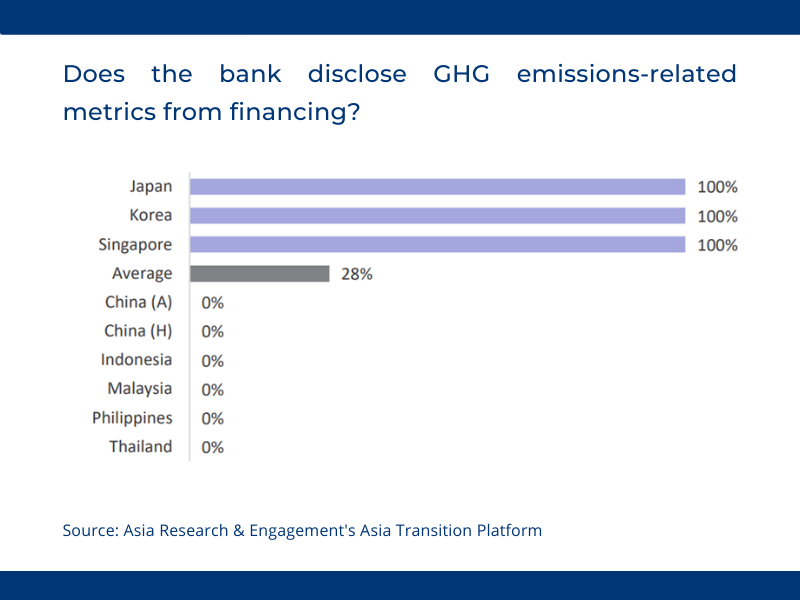 Does the bank disclose GHG emissions-related metrics from financing?

Japan 100%
Korea 100%
Singapore 100%
Average 28%
China (A) 0%
China (H) 0%
Indonesia 0%
Malaysia 0%
Philippines 0%
Thailand 0%

Source: Asia Research & Engagement's Asia Transition Platform